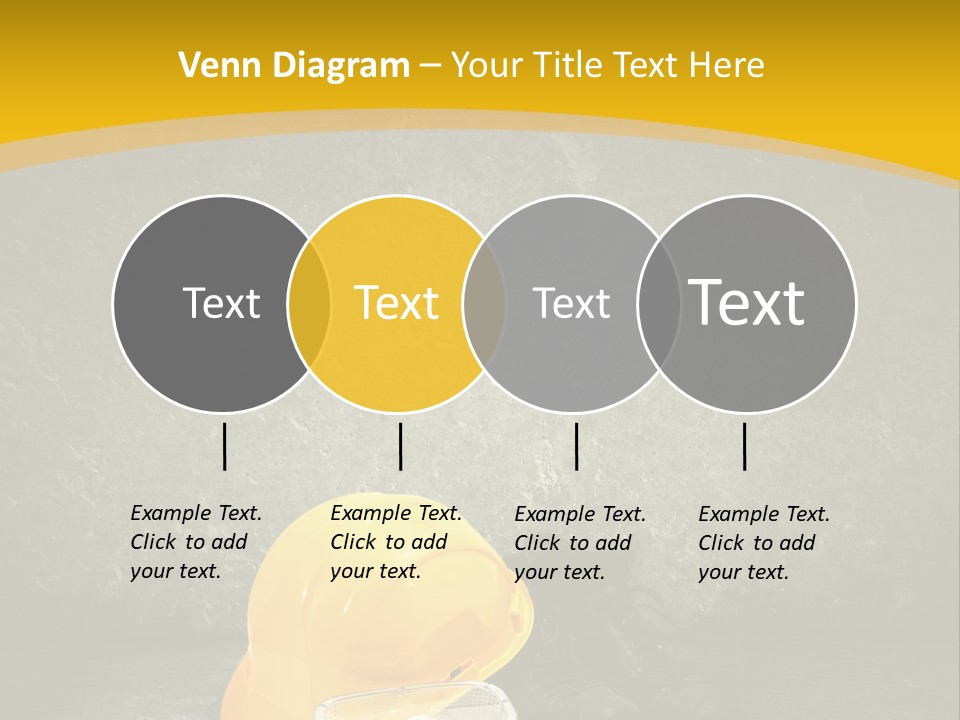 Venn Diagram – Your Title Text Here

Text

Text

Text

Text

Example Text. Click to add your text.

Example Text. Click to add your text.

Example Text. Click to add your text.

Example Text. Click to add your text.